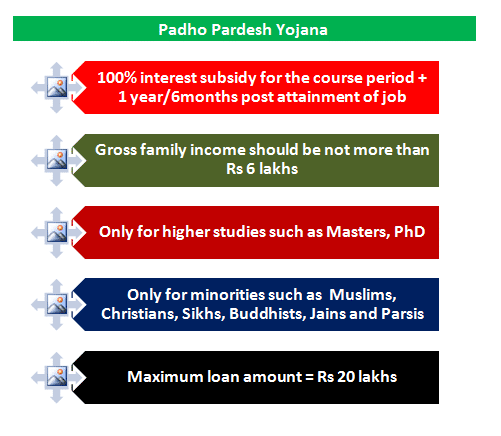 Padho Pardesh Yojana

100% interest subsidy for the course period + 1 year/6months post attainment of job

Gross family income should be not more than Rs 6 lakhs

Only for higher studies such as Masters, PhD

Only for minorities such as Muslims, Christians, Sikhs, Buddhists, Jains and Parsis

Maximum loan amount = Rs 20 lakhs